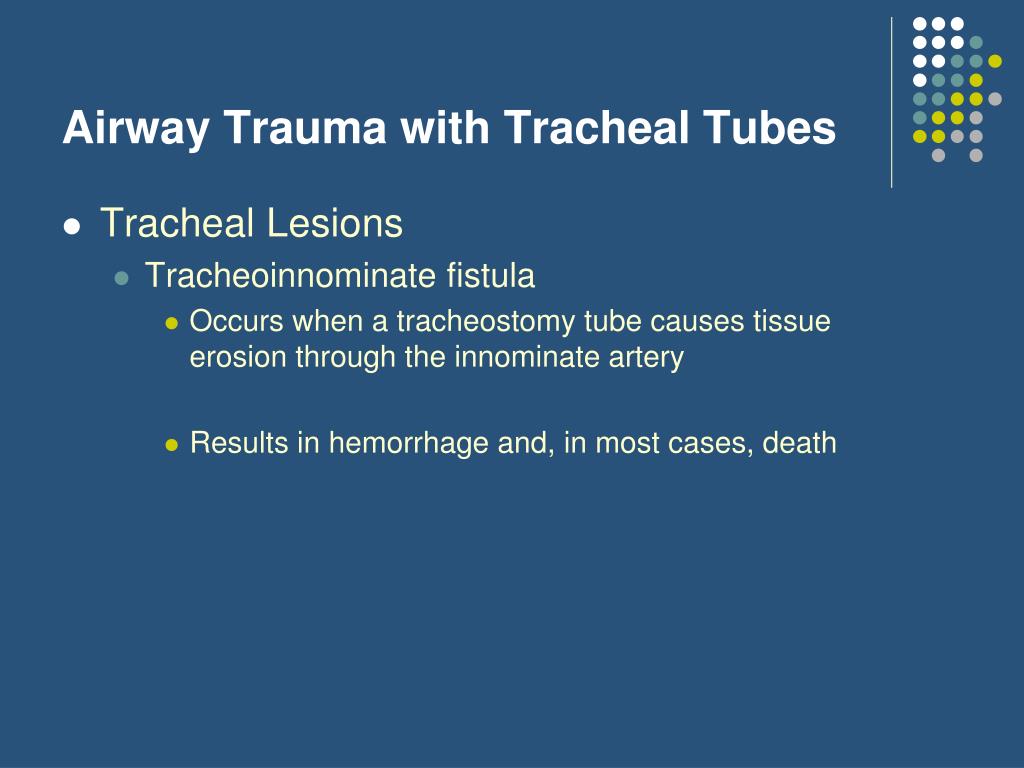 Airway Trauma with Tracheal Tubes

- Tracheal Lesions
  - Tracheoinnominate fistula
    - Occurs when a tracheostomy tube causes tissue erosion through the innominate artery
    - Results in hemorrhage and, in most cases, death